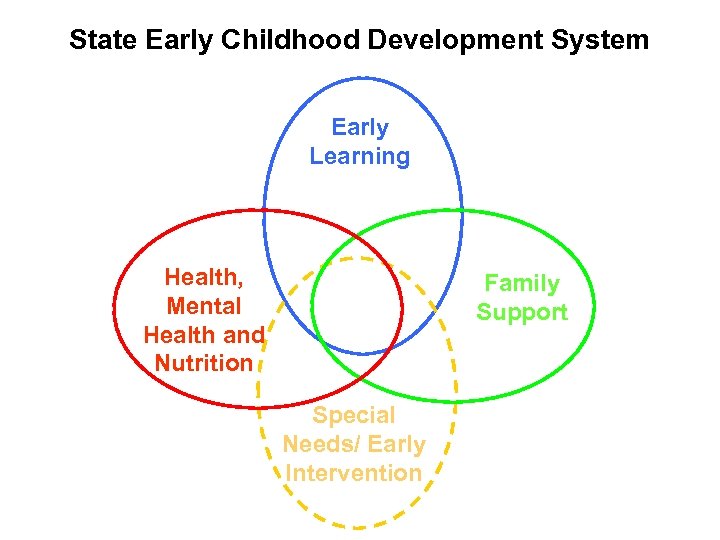 State Early Childhood Development System

Early Learning

Health, Mental Health and Nutrition

Family Support

Special Needs/ Early Intervention